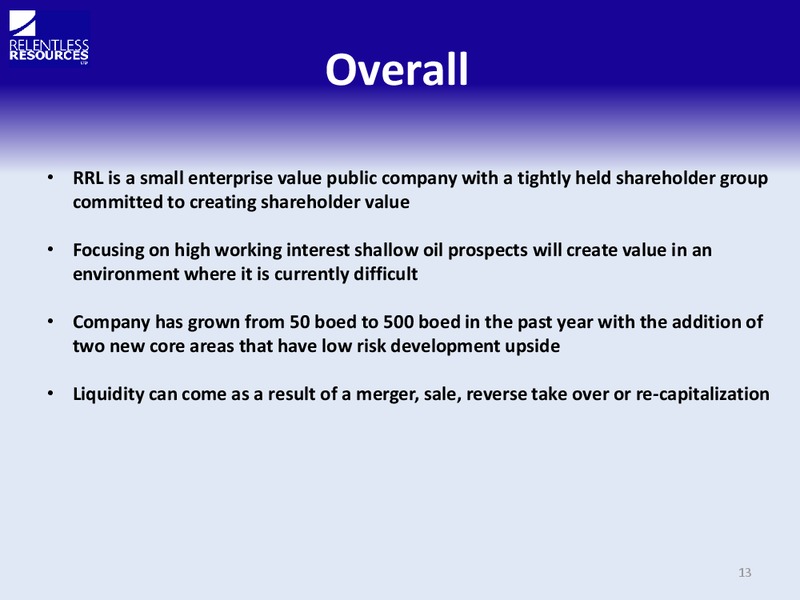 RELENTLESS RESOURCES LTD

Overall

• RRL is a small enterprise value public company with a tightly held shareholder group committed to creating shareholder value

• Focusing on high working interest shallow oil prospects will create value in an environment where it is currently difficult

• Company has grown from 50 boed to 500 boed in the past year with the addition of two new core areas that have low risk development upside

• Liquidity can come as a result of a merger, sale, reverse take over or re-capitalization

13